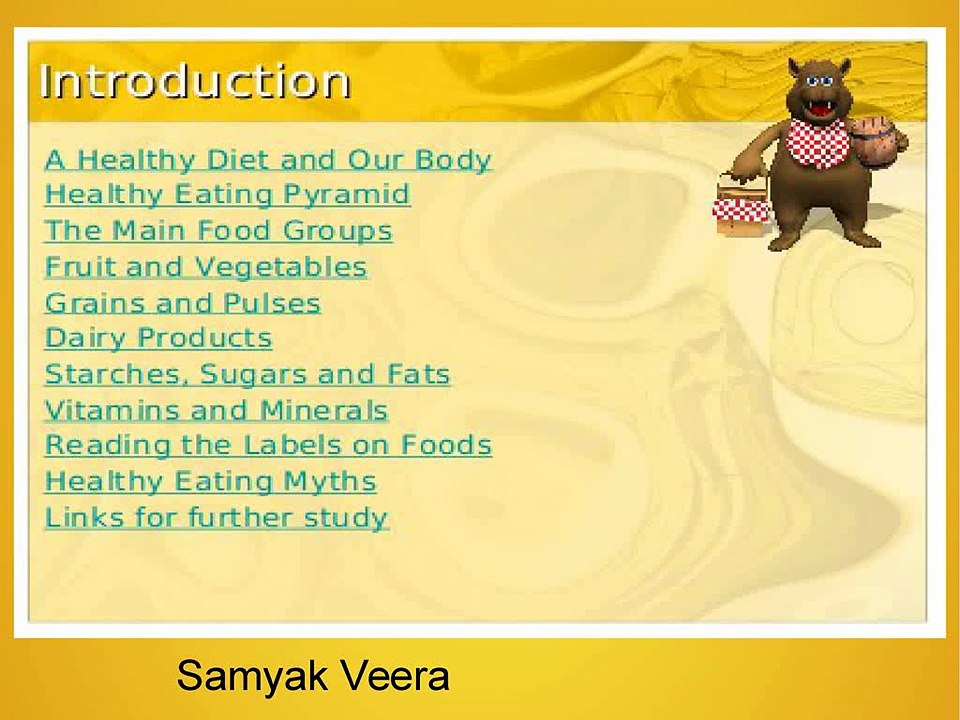 Introduction

A Healthy Diet and Our Body
Healthy Eating Pyramid
The Main Food Groups
Fruit and Vegetables
Grains and Pulses
Dairy Products
Starches, Sugars and Fats
Vitamins and Minerals
Reading the Labels on Foods
Healthy Eating Myths
Links for further study

Samyak Veera